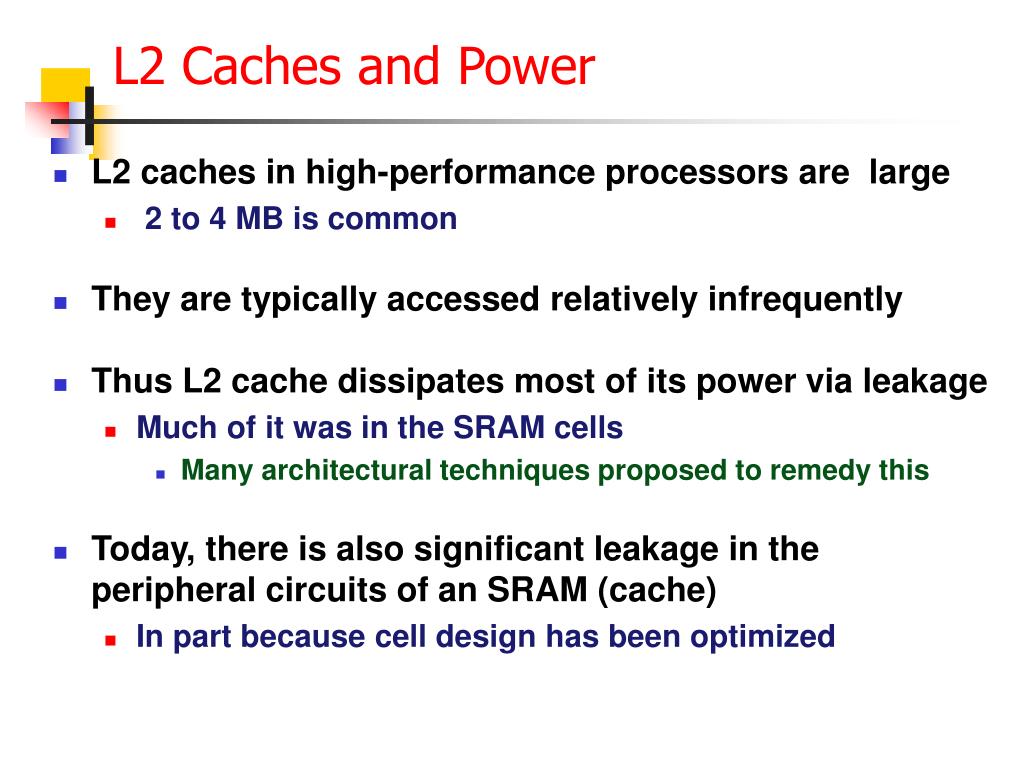 L2 Caches and Power

L2 caches in high-performance processors are large
2 to 4 MB is common

They are typically accessed relatively infrequently

Thus L2 cache dissipates most of its power via leakage
Much of it was in the SRAM cells
Many architectural techniques proposed to remedy this

Today, there is also significant leakage in the peripheral circuits of an SRAM (cache)
In part because cell design has been optimized